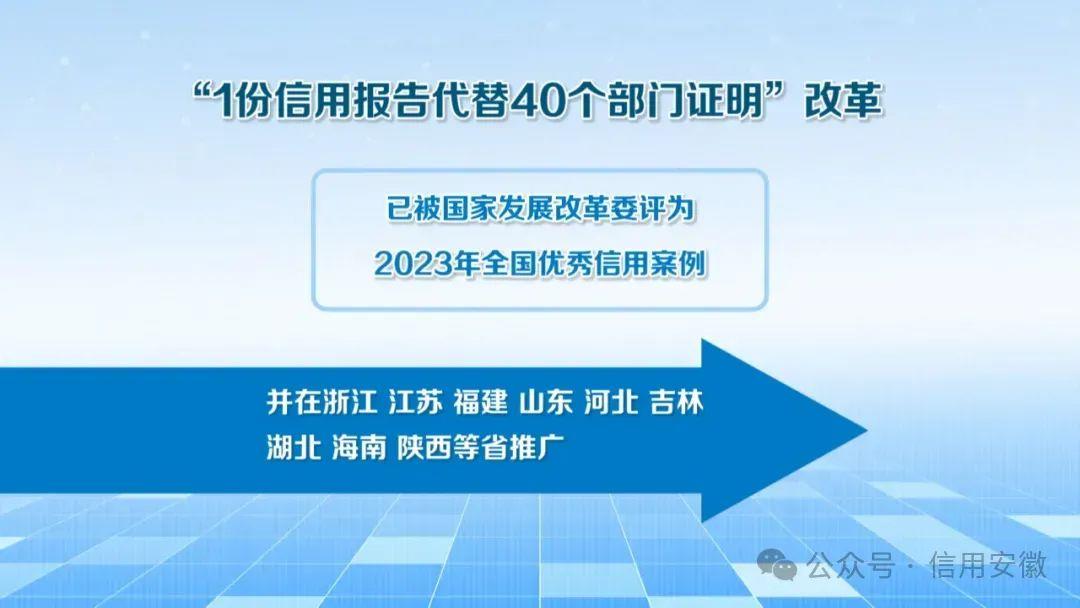 “1份信用报告代替40个部门证明”改革

已被国家发展改革委评为
2023年全国优秀信用案例

并在浙江 江苏 福建 山东 河北 吉林
湖北 海南 陕西等省推广

公众号 · 信用安徽